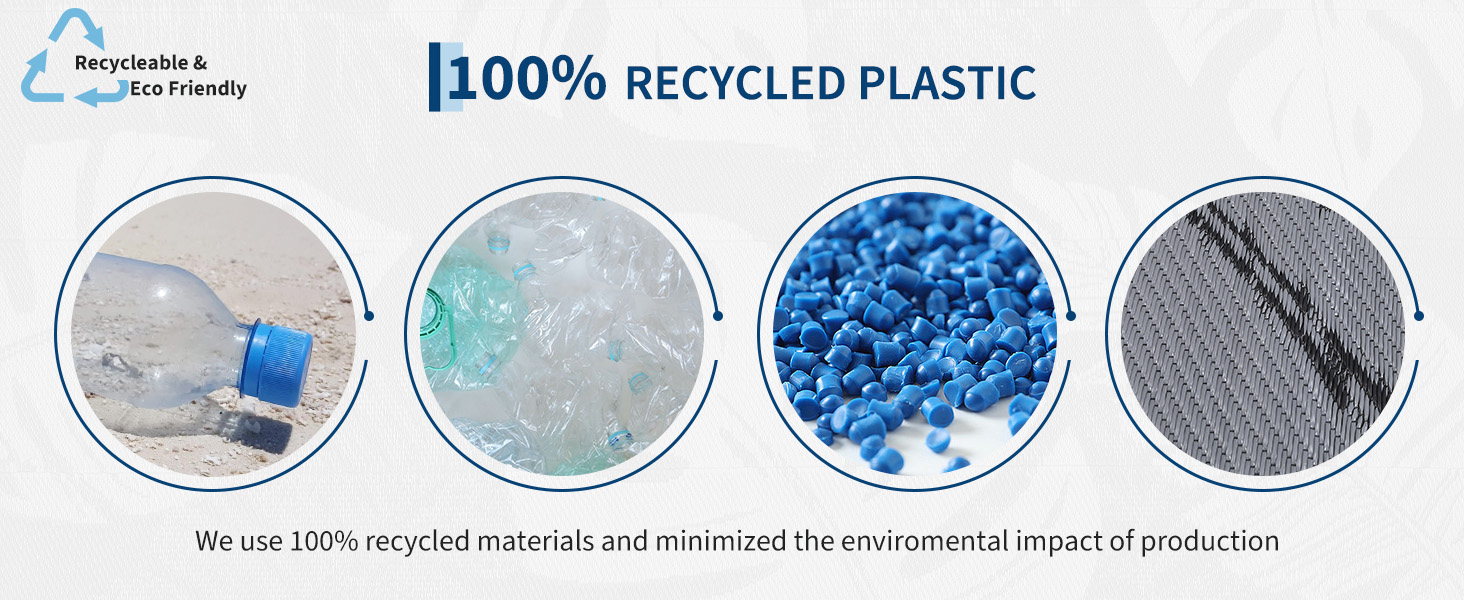 Recycleable &
Eco Friendly

100% RECYCLED PLASTIC

We use 100% recycled materials and minimized the enviromental impact of production